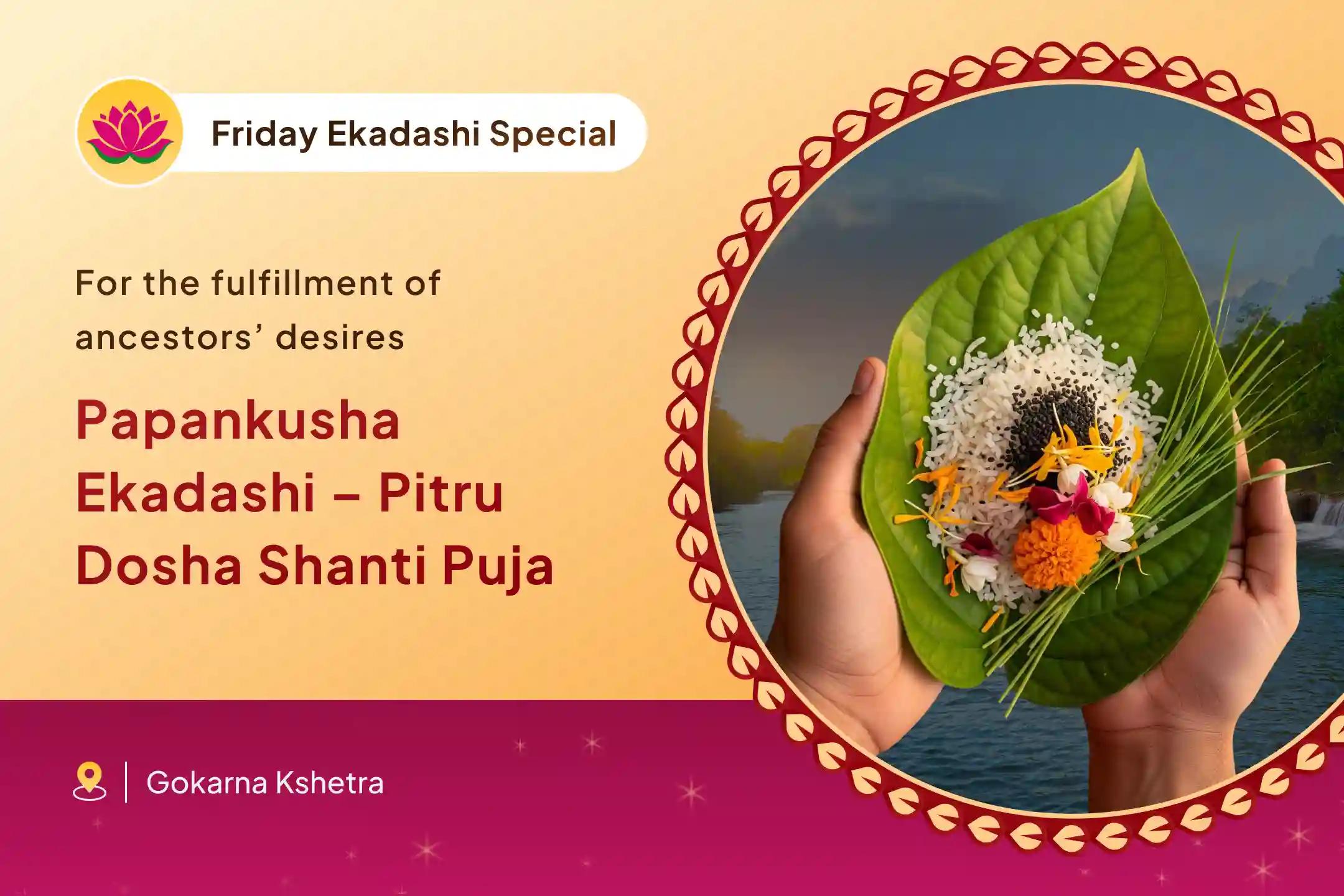 Friday Ekadashi Special

For the fulfillment of ancestors’ desires

Papankusha Ekadashi – Pitru Dosha Shanti Puja

Gokarna Kshetra